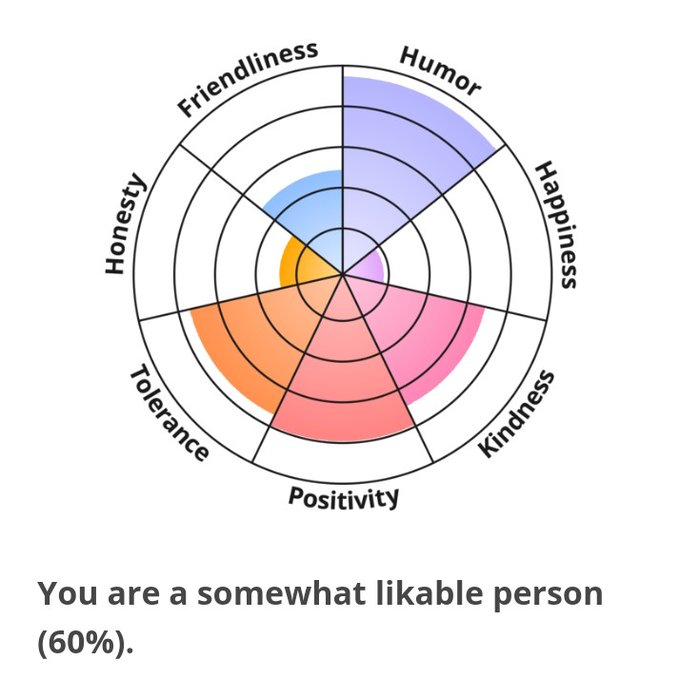 Friendliness
Humor
Happiness
Kindness
Positivity
Tolerance
Honesty

You are a somewhat likable person (60%).